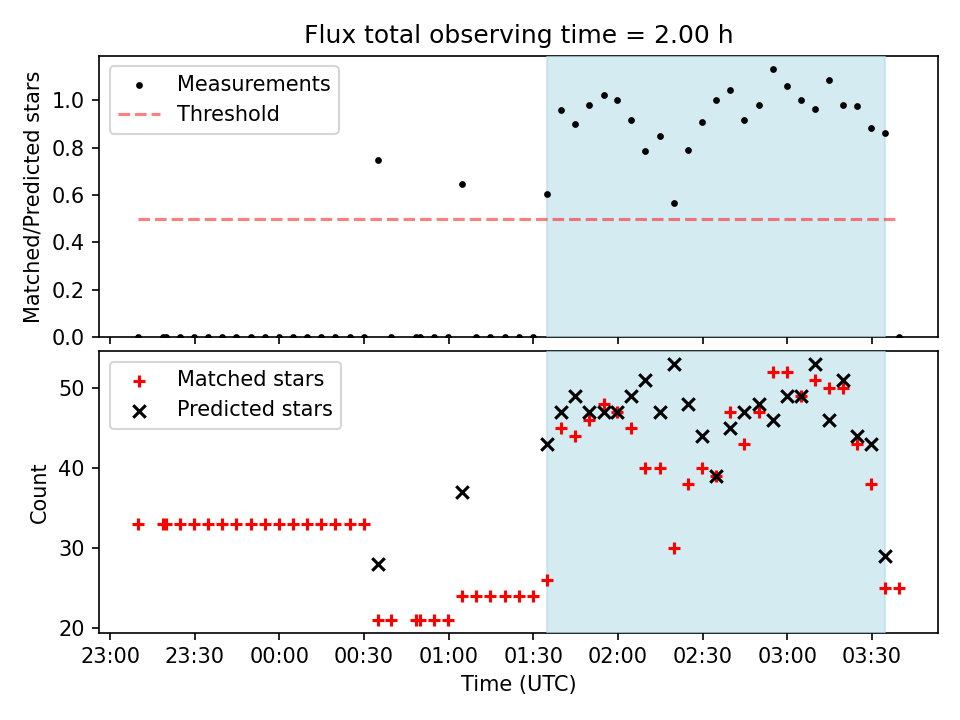 Flux total observing time = 2.00 h

Measurements
Threshold

Matched/Predicted stars

1.0
0.8
0.6
0.4
0.2
0.0

Matched stars
Predicted stars

Count

50
40
30
20

23:00
23:30
00:00
00:30
01:00
01:30
02:00
02:30
03:00
03:30

Time (UTC)